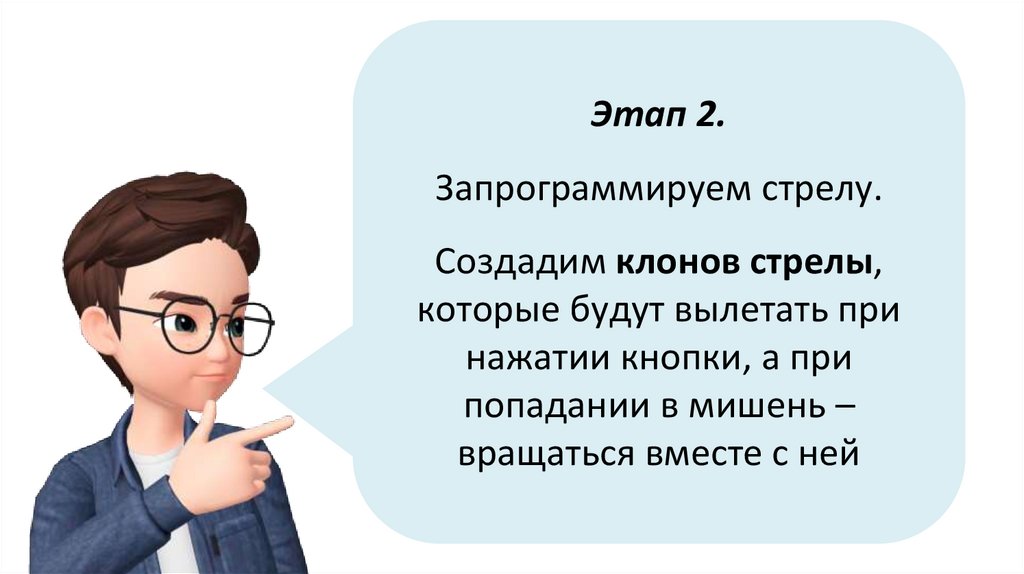 Этап 2.

Запрограммируем стрелу.

Создадим клонов стрелы, которые будут вылетать при нажатии кнопки, а при попадании в мишень – вращаться вместе с ней